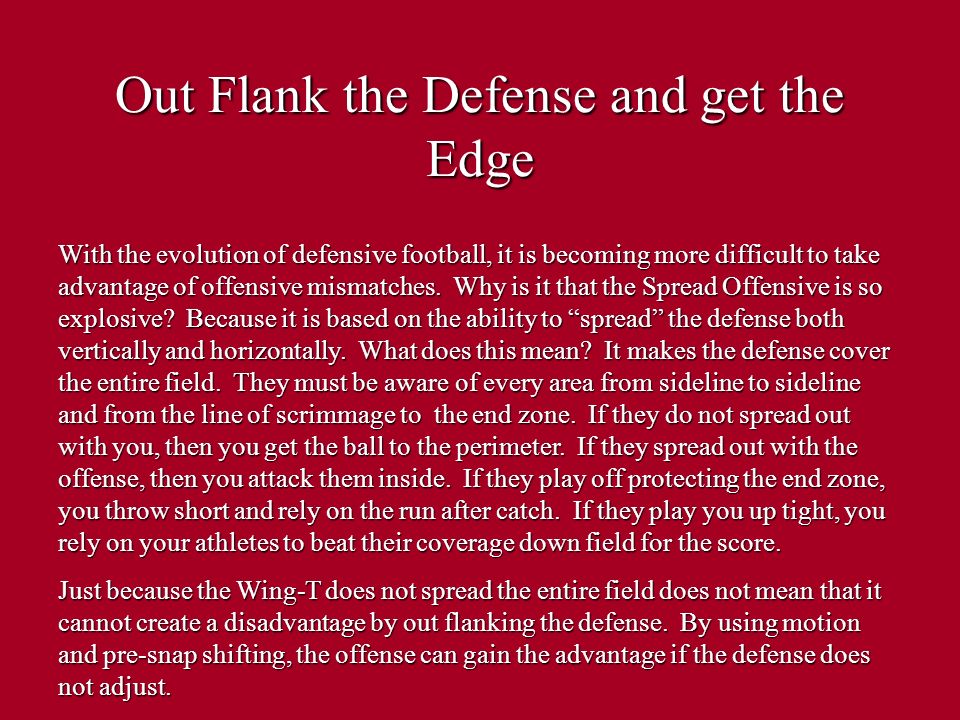 Out Flank the Defense and get the Edge

With the evolution of defensive football, it is becoming more difficult to take advantage of offensive mismatches. Why is it that the Spread Offensive is so explosive? Because it is based on the ability to “spread” the defense both vertically and horizontally. What does this mean? It makes the defense cover the entire field. They must be aware of every area from sideline to sideline and from the line of scrimmage to the end zone. If they do not spread out with you, then you get the ball to the perimeter. If they spread out with the offense, then you attack them inside. If they play off protecting the end zone, you throw short and rely on the run after catch. If they play you up tight, you rely on your athletes to beat their coverage down field for the score.

Just because the Wing-T does not spread the entire field does not mean that it cannot create a disadvantage by out flanking the defense. By using motion and pre-snap shifting, the offense can gain the advantage if the defense does not adjust.